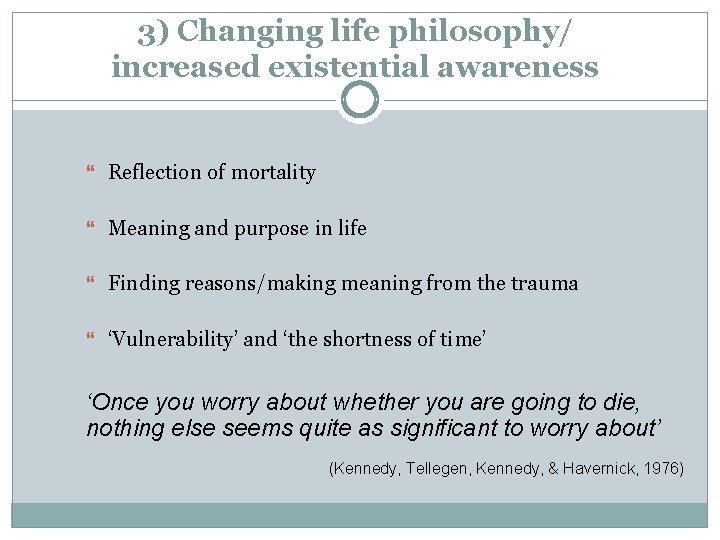 3) Changing life philosophy/ increased existential awareness

“ Reflection of mortality

“ Meaning and purpose in life

“ Finding reasons/making meaning from the trauma

“ ‘Vulnerability’ and ‘the shortness of time’

‘Once you worry about whether you are going to die, nothing else seems quite as significant to worry about’

(Kennedy, Tellegen, Kennedy, & Havernick, 1976)